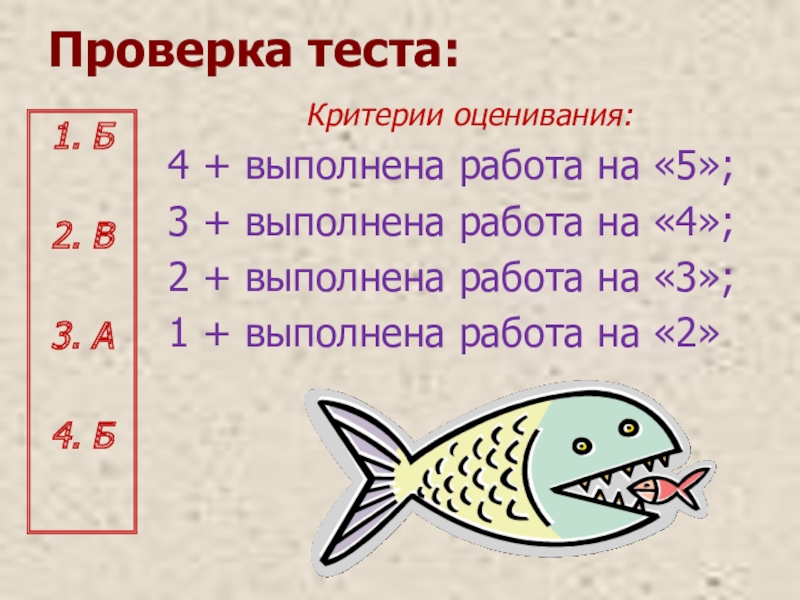 Проверка теста:

1. Б

2. В

3. А

4. Б

Критерии оценивания:

4 + выполнена работа на «5»;

3 + выполнена работа на «4»;

2 + выполнена работа на «3»;

1 + выполнена работа на «2»